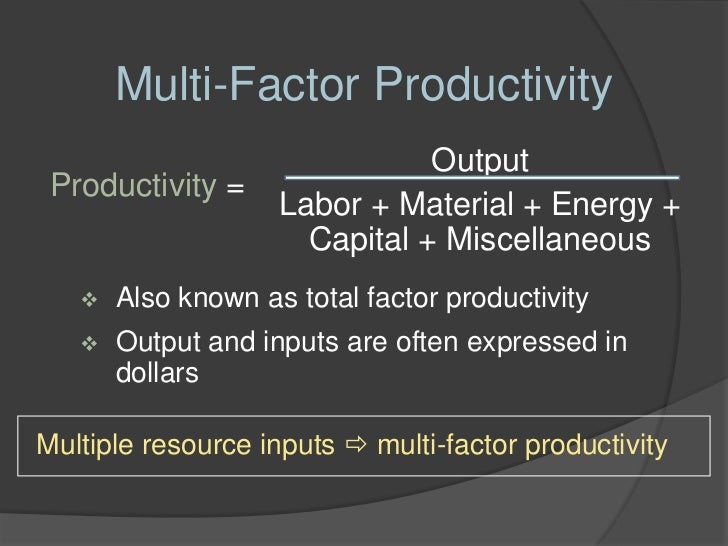 Multi-Factor Productivity

$\text{Productivity} = \frac{\text{Output}}{\text{Labor + Material + Energy + Capital + Miscellaneous}}$

❖ Also known as total factor productivity

❖ Output and inputs are often expressed in dollars

Multiple resource inputs ⇨ multi-factor productivity